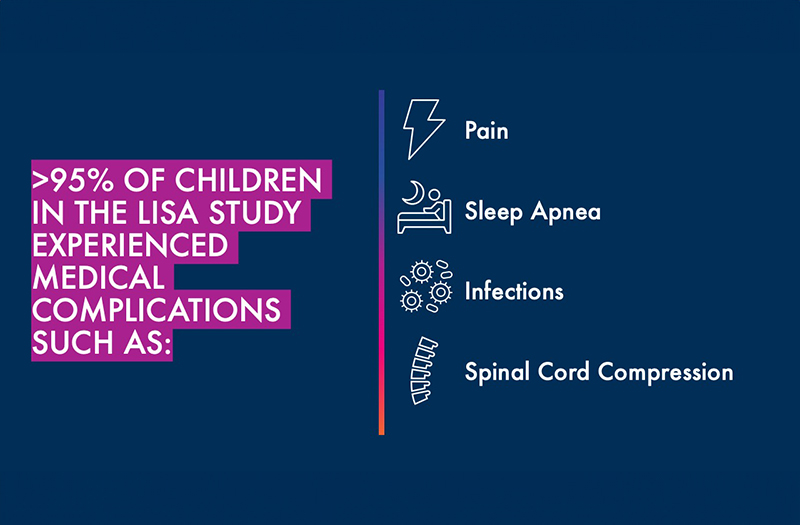 >95% OF CHILDREN IN THE LISA STUDY EXPERIENCED MEDICAL COMPLICATIONS SUCH AS:

Pain

Sleep Apnea

Infections

Spinal Cord Compression